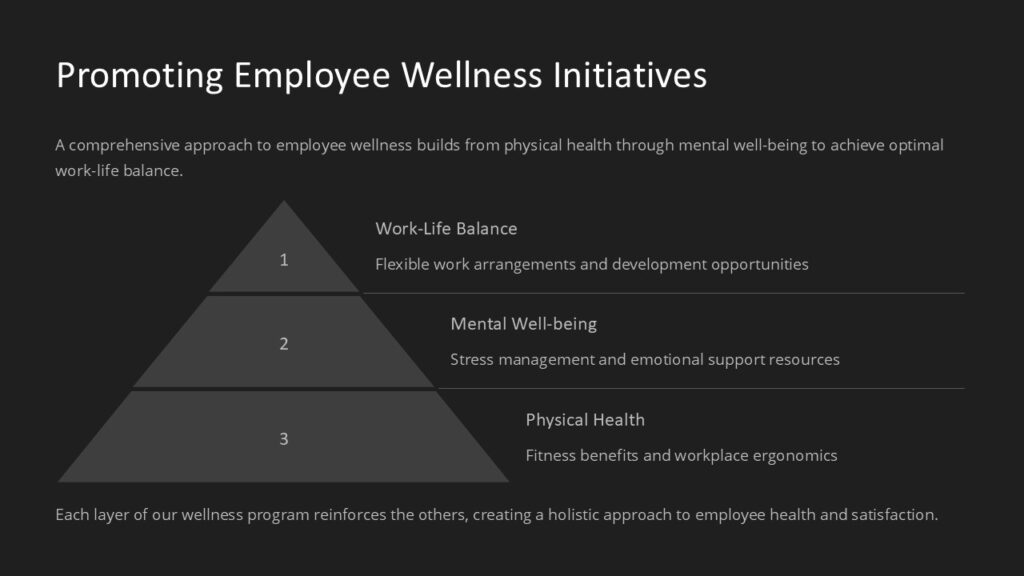 Promoting Employee Wellness Initiatives

A comprehensive approach to employee wellness builds from physical health through mental well-being to achieve optimal work-life balance.

1

Work-Life Balance

Flexible work arrangements and development opportunities

2

Mental Well-being

Stress management and emotional support resources

3

Physical Health

Fitness benefits and workplace ergonomics

Each layer of our wellness program reinforces the others, creating a holistic approach to employee health and satisfaction.